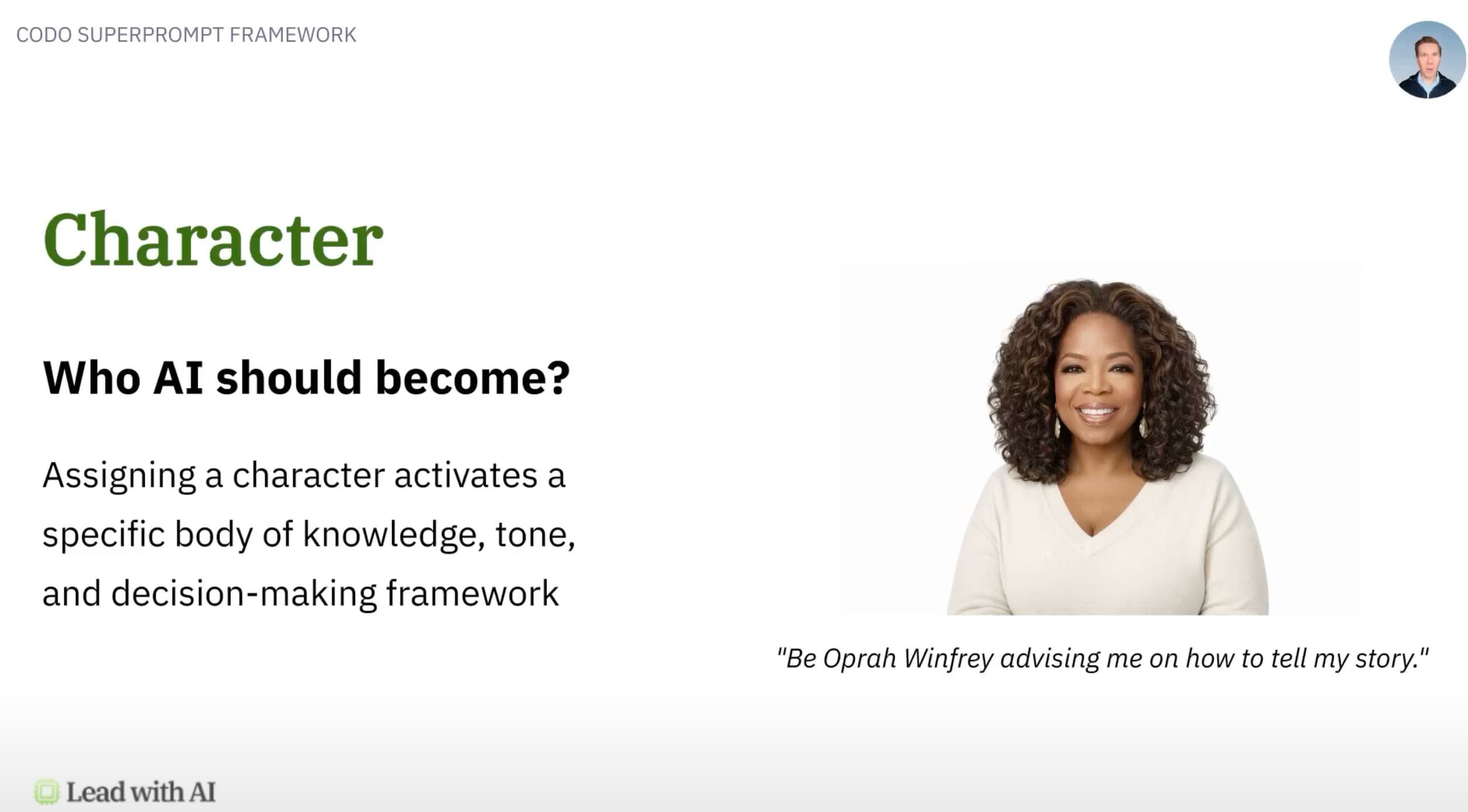 CODO SUPERPROMPT FRAMEWORK

Character

Who AI should become?

Assigning a character activates a specific body of knowledge, tone, and decision-making framework

"Be Oprah Winfrey advising me on how to tell my story."

Lead with AI